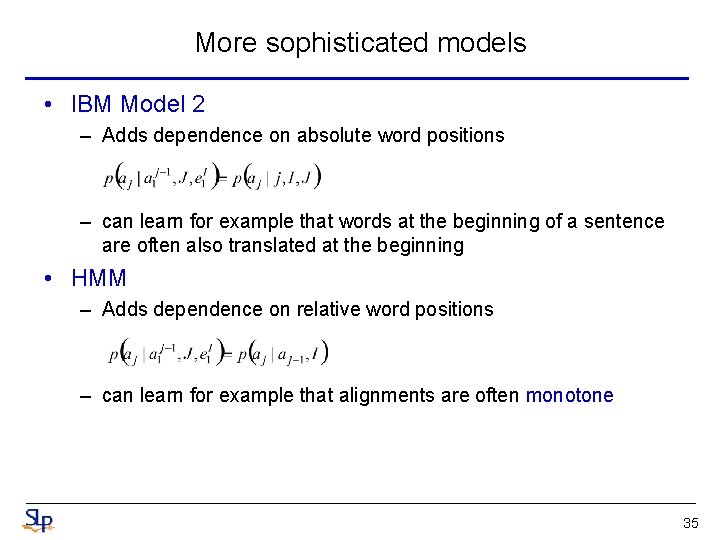 More sophisticated models

• IBM Model 2

– Adds dependence on absolute word positions

$p\left(a_j \mid a_1^{j-1}, J, e_1^I\right) = p\left(a_j \mid j, I, J\right)$

– can learn for example that words at the beginning of a sentence are often also translated at the beginning

• HMM

– Adds dependence on relative word positions

$p\left(a_j \mid a_1^{j-1}, J, e_1^I\right) = p\left(a_j \mid a_{j-1}, I\right)$

– can learn for example that alignments are often monotone

SLP

35